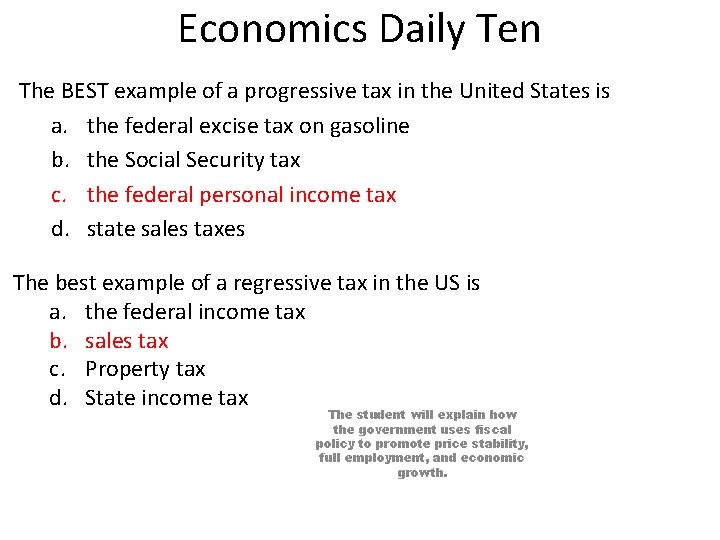 Economics Daily Ten

The BEST example of a progressive tax in the United States is
a. the federal excise tax on gasoline
b. the Social Security tax
c. the federal personal income tax
d. state sales taxes

The best example of a regressive tax in the US is
a. the federal income tax
b. sales tax
c. Property tax
d. State income tax

The student will explain how the government uses fiscal policy to promote price stability, full employment, and economic growth.